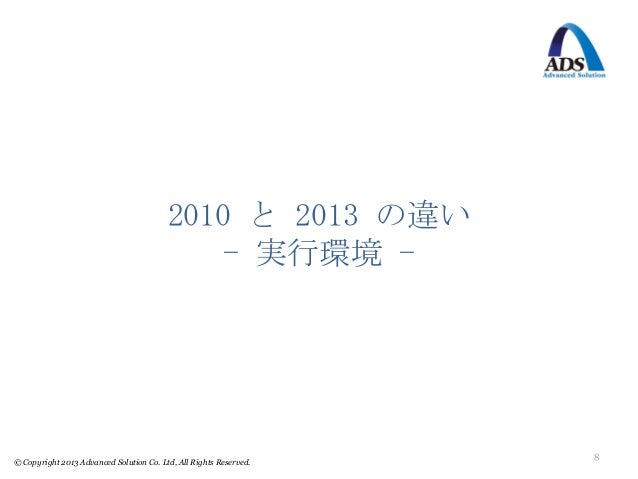 ADS
Advanced Solution

2010 と 2013 の違い
- 実行環境 -

© Copyright 2013 Advanced Solution Co. Ltd, All Rights Reserved.

8